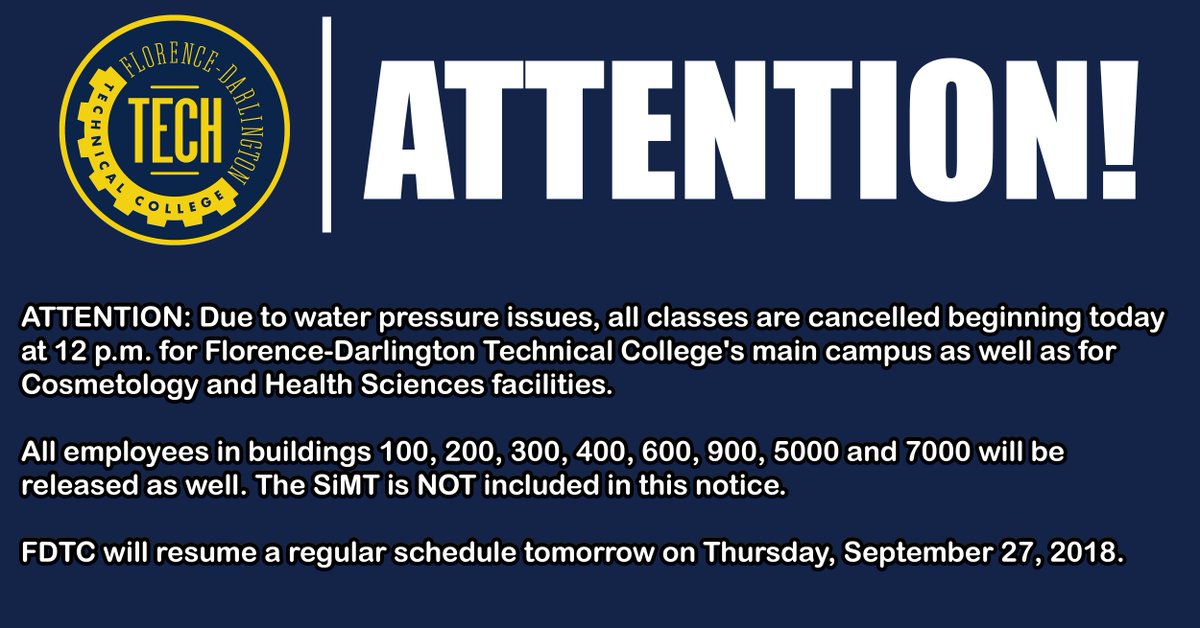 FLORENCE-DARLINGTON
TECH
TECHNICAL COLLEGE

ATTENTION!

ATTENTION: Due to water pressure issues, all classes are cancelled beginning today at 12 p.m. for Florence-Darlington Technical College's main campus as well as for Cosmetology and Health Sciences facilities.

All employees in buildings 100, 200, 300, 400, 600, 900, 5000 and 7000 will be released as well. The SiMT is NOT included in this notice.

FDTC will resume a regular schedule tomorrow on Thursday, September 27, 2018.